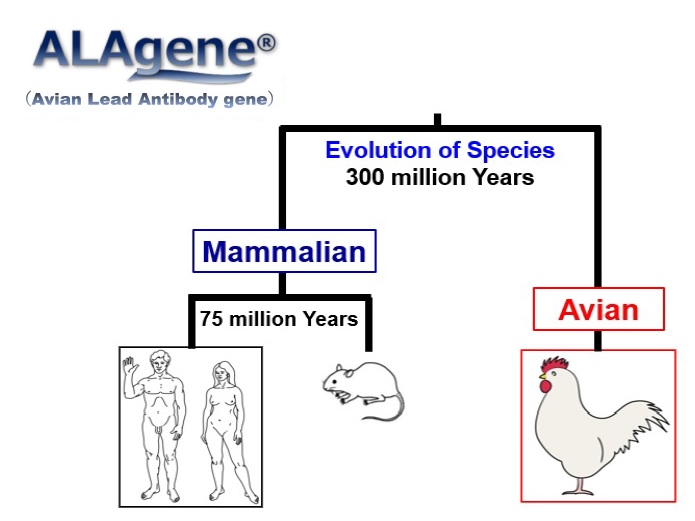 ALAgene®
（Avian Lead Antibody gene）

Evolution of Species
300 million Years

Mammalian

75 million Years

Avian